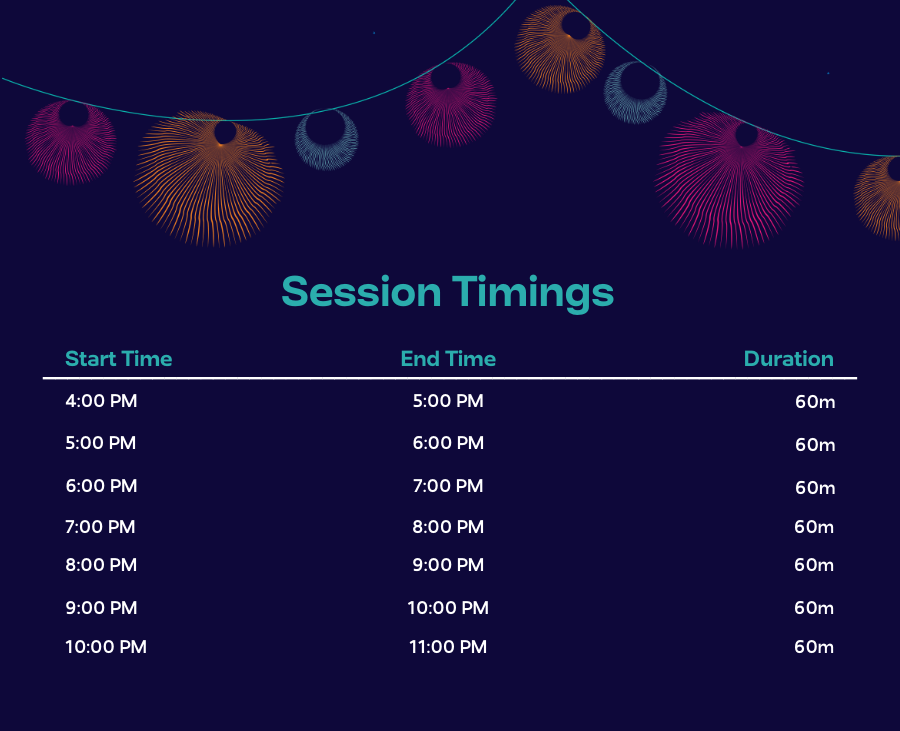 Session Timings

| Start Time | End Time | Duration |
|---|---|---|
| 4:00 PM | 5:00 PM | 60m |
| 5:00 PM | 6:00 PM | 60m |
| 6:00 PM | 7:00 PM | 60m |
| 7:00 PM | 8:00 PM | 60m |
| 8:00 PM | 9:00 PM | 60m |
| 9:00 PM | 10:00 PM | 60m |
| 10:00 PM | 11:00 PM | 60m |